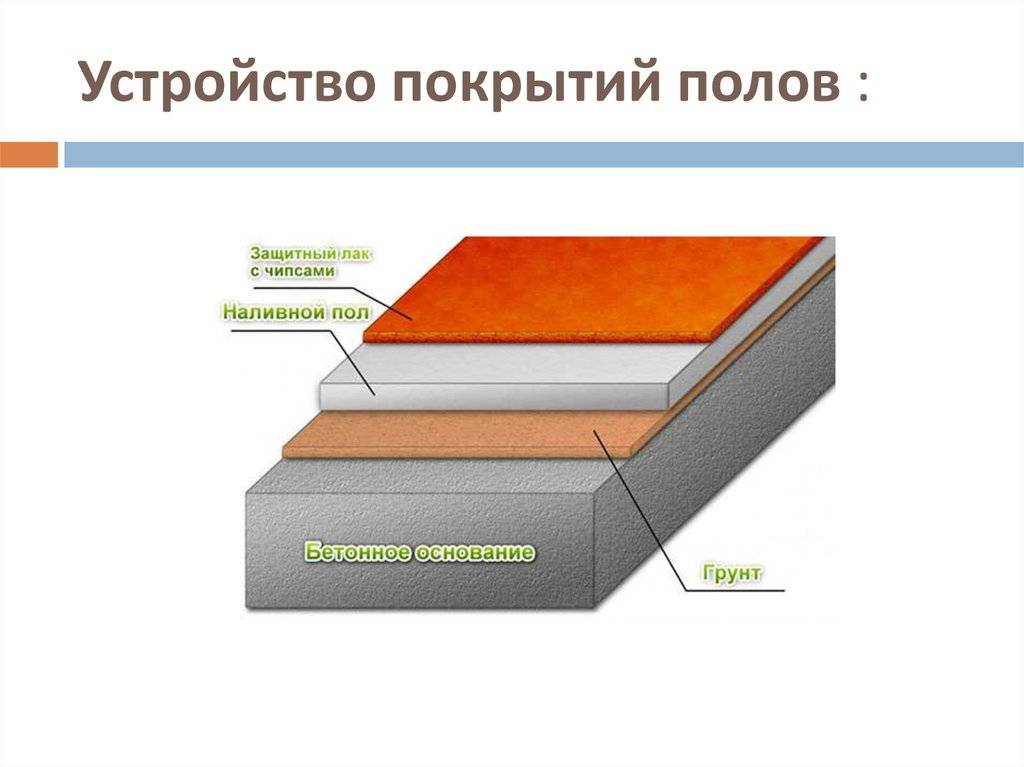 Устройство покрытий полов :

Защитный лак с чипсами

Наливной пол

Бетонное основание

Грунт